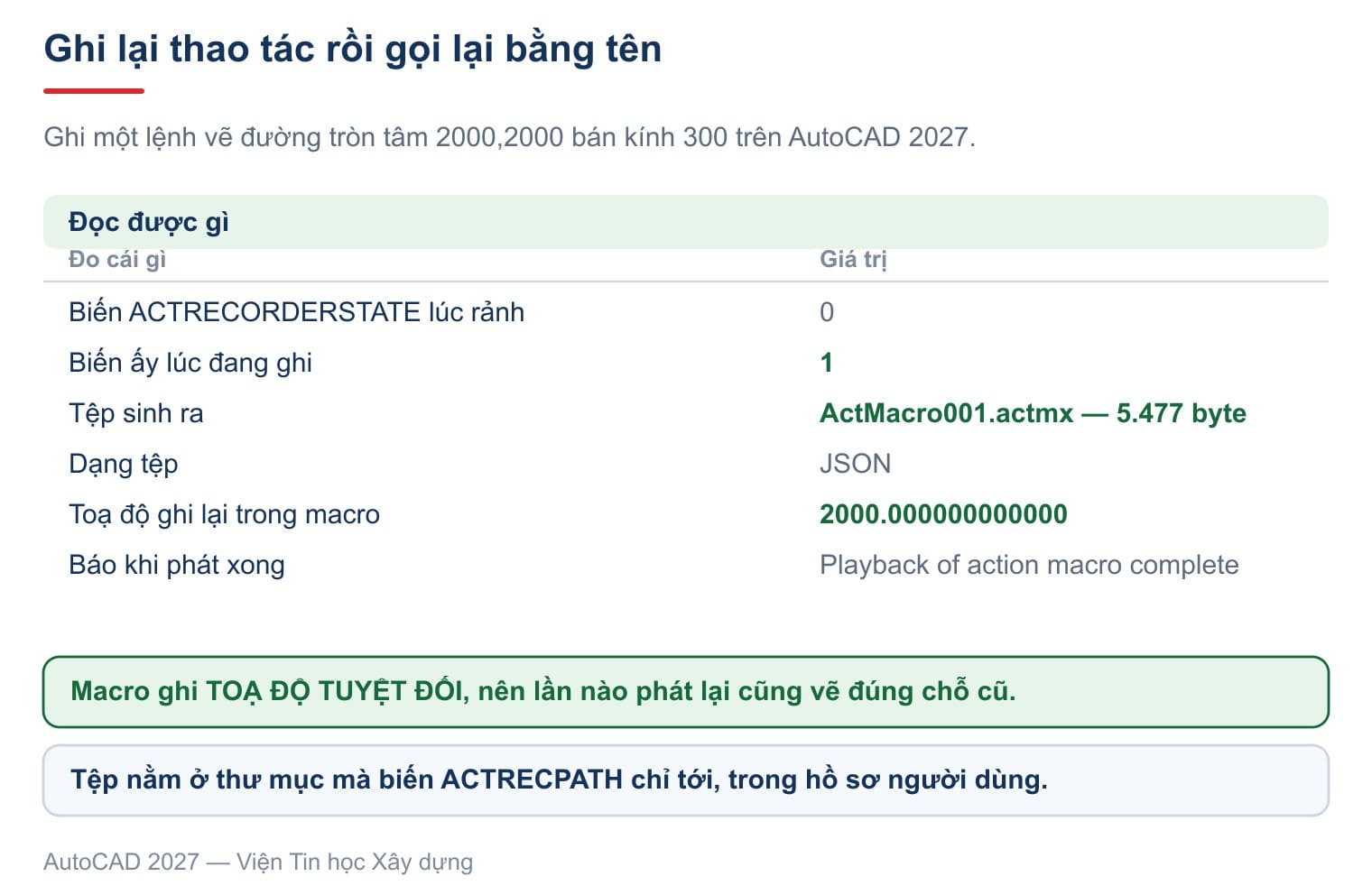 Ghi lại thao tác rồi gọi lại bằng tên

Ghi một lệnh vẽ đường tròn tâm 2000,2000 bán kính 300 trên AutoCAD 2027.

Đọc được gì

| Đo cái gì | Giá trị |
|---|---|
| Biến ACTRECORDERSTATE lúc rảnh | 0 |
| Biến ấy lúc đang ghi | 1 |
| Tệp sinh ra | ActMacro001.actmx — 5.477 byte |
| Dạng tệp | JSON |
| Toạ độ ghi lại trong macro | 2000.000000000000 |
| Báo khi phát xong | Playback of action macro complete |

Macro ghi TOẠ ĐỘ TUYỆT ĐỐI, nên lần nào phát lại cũng vẽ đúng chỗ cũ.

Tệp nằm ở thư mục mà biến ACTRECPATH chỉ tới, trong hồ sơ người dùng.

AutoCAD 2027 — Viện Tin học Xây dựng